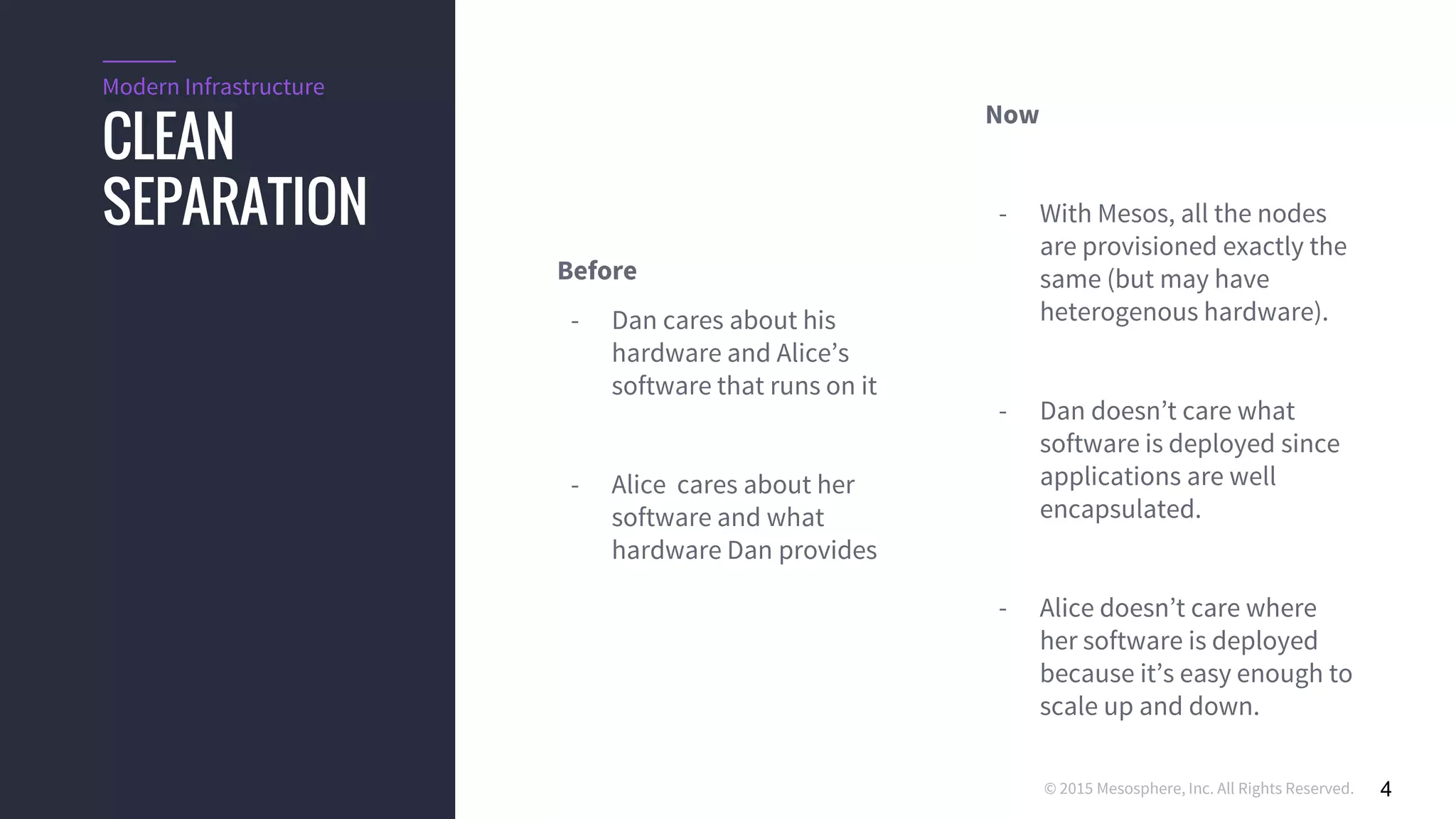 Modern Infrastructure

CLEAN SEPARATION

Before

- Dan cares about his hardware and Alice’s software that runs on it

- Alice cares about her software and what hardware Dan provides

Now

- With Mesos, all the nodes are provisioned exactly the same (but may have heterogenous hardware).

- Dan doesn’t care what software is deployed since applications are well encapsulated.

- Alice doesn’t care where her software is deployed because it’s easy enough to scale up and down.

© 2015 Mesosphere, Inc. All Rights Reserved. 4